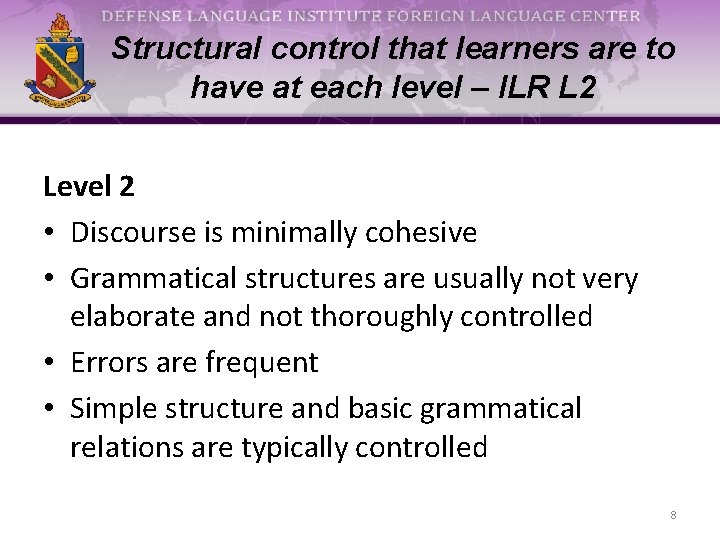 DEFENSE LANGUAGE INSTITUTE FOREIGN LANGUAGE CENTER

Structural control that learners are to have at each level – ILR L2

Level 2

• Discourse is minimally cohesive

• Grammatical structures are usually not very elaborate and not thoroughly controlled

• Errors are frequent

• Simple structure and basic grammatical relations are typically controlled

8